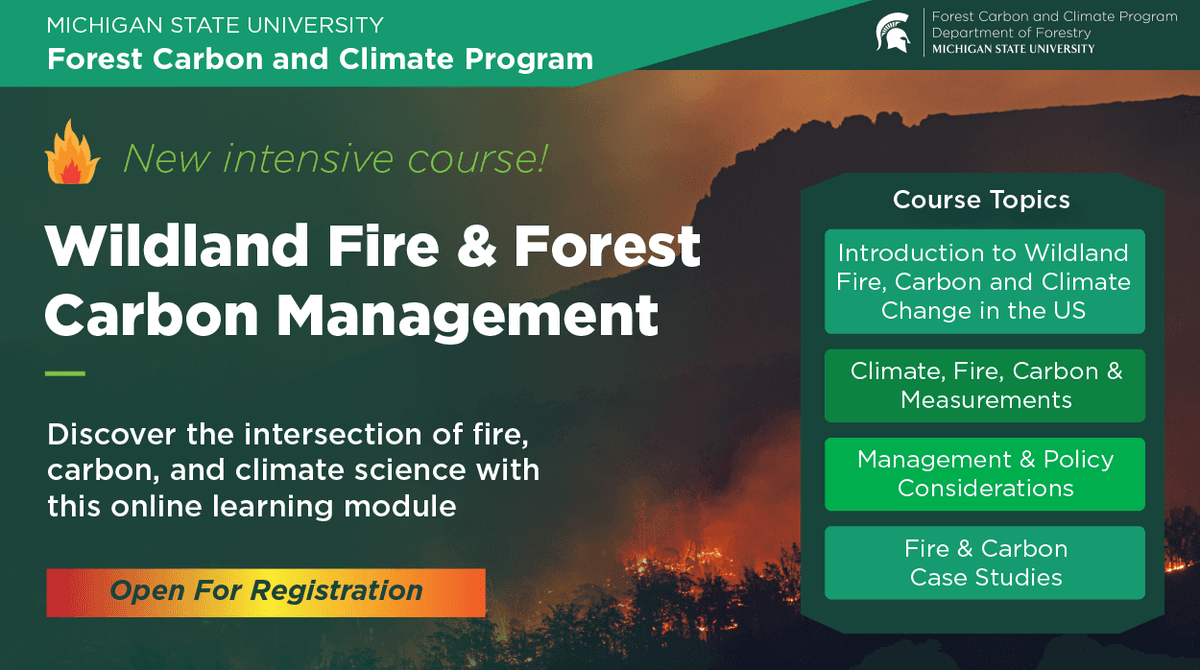 MICHIGAN STATE UNIVERSITY
Forest Carbon and Climate Program

Forest Carbon and Climate Program
Department of Forestry
MICHIGAN STATE UNIVERSITY

New intensive course!

Wildland Fire & Forest Carbon Management

Discover the intersection of fire, carbon, and climate science with this online learning module

Open For Registration

Course Topics

Introduction to Wildland Fire, Carbon and Climate Change in the US

Climate, Fire, Carbon & Measurements

Management & Policy Considerations

Fire & Carbon Case Studies